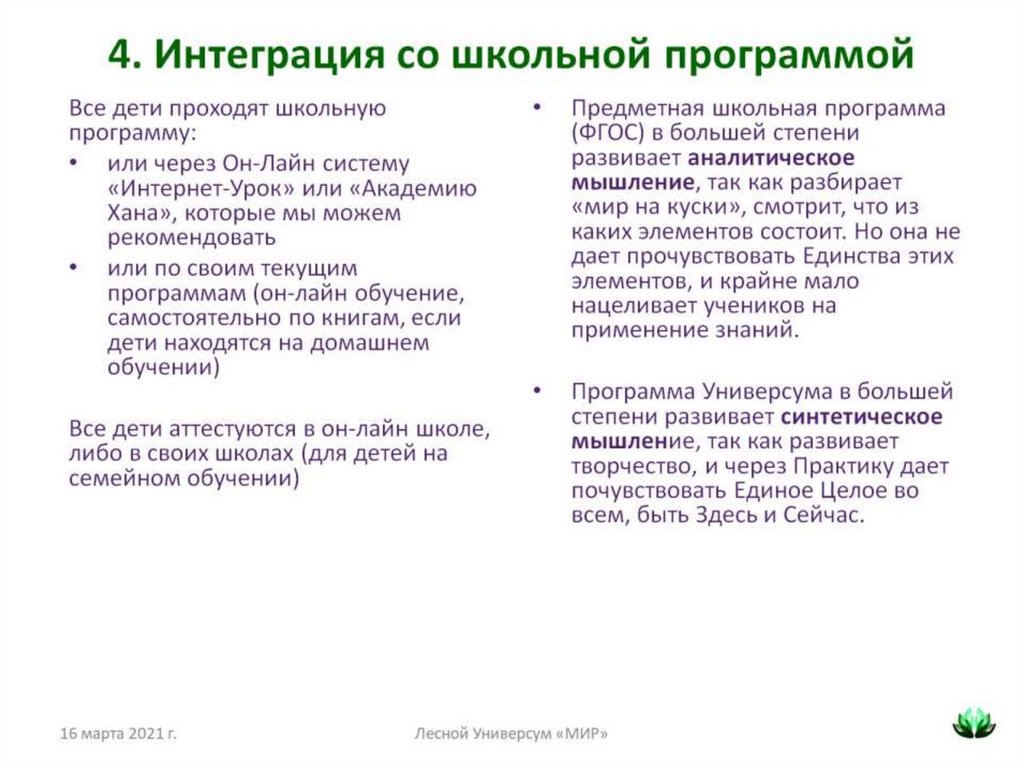 4. Интеграция со школьной программой

Все дети проходят школьную программу:

• или через Он-Лайн систему «Интернет-Урок» или «Академию Хана», которые мы можем рекомендовать
• или по своим текущим программам (он-лайн обучение, самостоятельно по книгам, если дети находятся на домашнем обучении)

Все дети аттестуются в он-лайн школе, либо в своих школах (для детей на семейном обучении)

• Предметная школьная программа (ФГОС) в большей степени развивает аналитическое мышление, так как разбирает «мир на куски», смотрит, что из каких элементов состоит. Но она не дает прочувствовать Единства этих элементов, и крайне мало нацеливает учеников на применение знаний.

• Программа Универсума в большей степени развивает синтетическое мышление, так как развивает творчество, и через Практику дает почувствовать Единое Целое во всем, быть Здесь и Сейчас.

16 марта 2021 г.

Лесной Универсум «МИР»